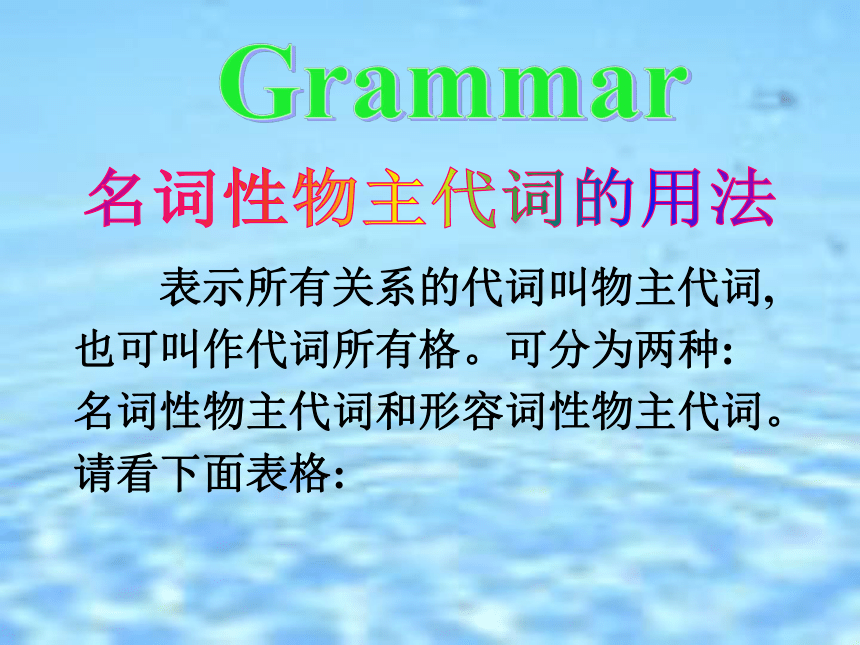 Grammar

名词性物主代词的用法

表示所有关系的代词叫物主代词，也可叫作代词所有格。可分为两种：名词性物主代词和形容词性物主代词。请看下面表格：